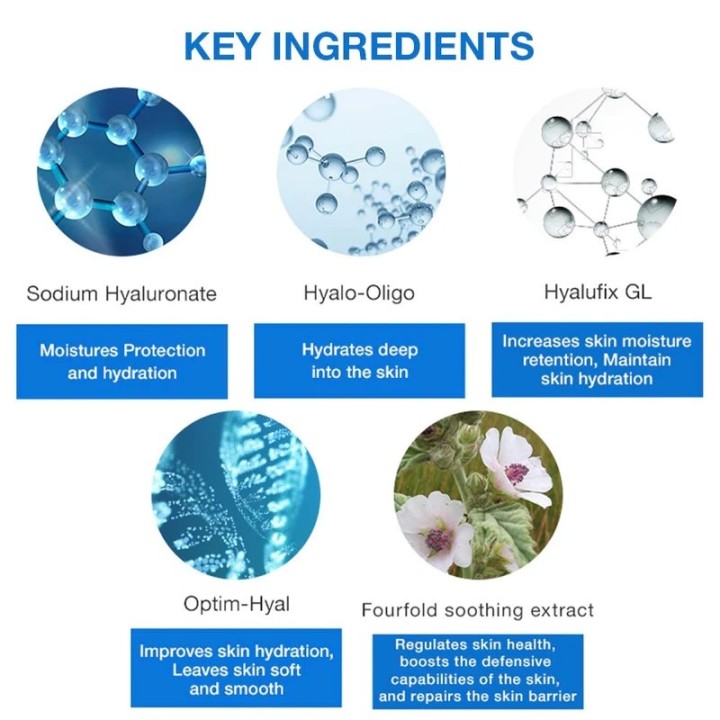 KEY INGREDIENTS

Sodium Hyaluronate

Moistures Protection and hydration

Hyalo-Oligo

Hydrates deep into the skin

Hyalufix GL

Increases skin moisture retention, Maintain skin hydration

Optim-Hyal

Improves skin hydration, Leaves skin soft and smooth

Fourfold soothing extract

Regulates skin health, boosts the defensive capabilities of the skin, and repairs the skin barrier